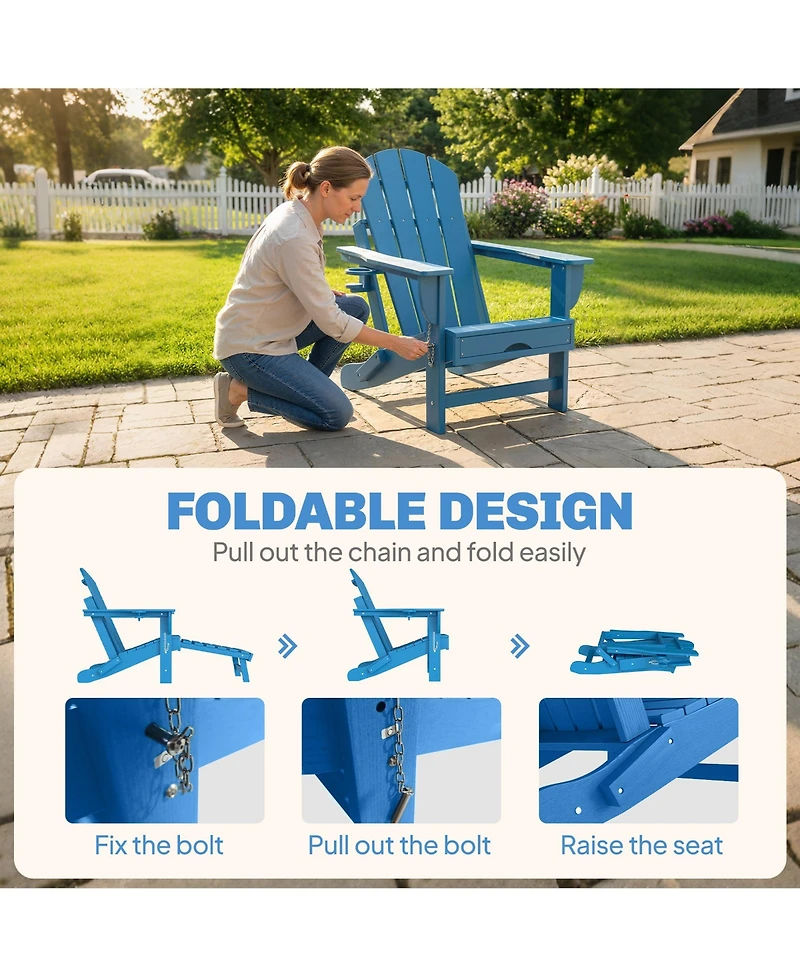 FOLDABLE DESIGN

Pull out the chain and fold easily

Fix the bolt

Pull out the bolt

Raise the seat